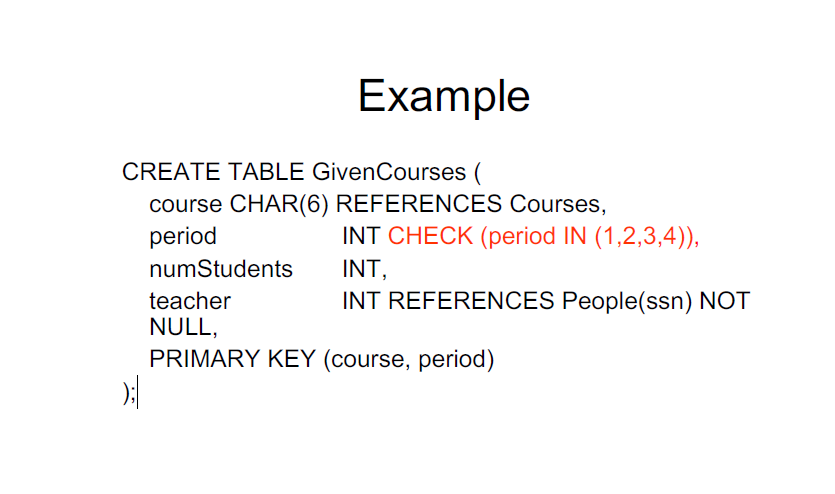 Example

CREATE TABLE GivenCourses (
course CHAR(6) REFERENCES Courses,
period INT CHECK (period IN (1,2,3,4)),
numStudents INT,
teacher INT REFERENCES People(ssn) NOT NULL,
PRIMARY KEY (course, period)
);